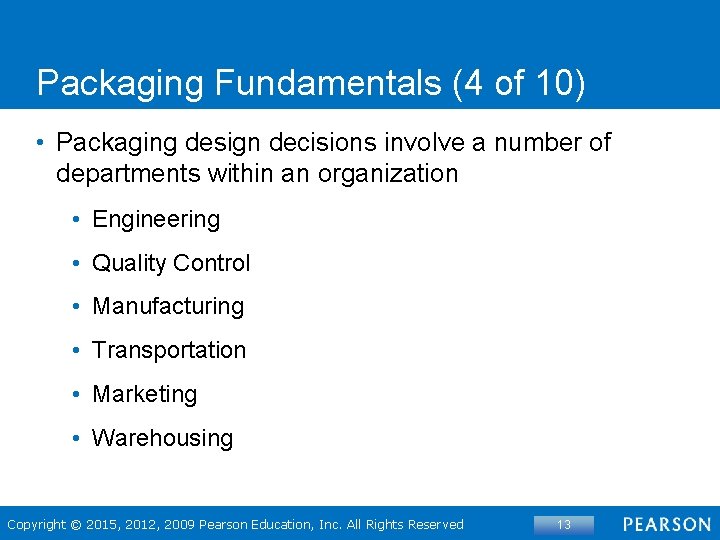 Packaging Fundamentals (4 of 10)

• Packaging design decisions involve a number of departments within an organization

• Engineering
• Quality Control
• Manufacturing
• Transportation
• Marketing
• Warehousing

Copyright © 2015, 2012, 2009 Pearson Education, Inc. All Rights Reserved

13

PEARSON